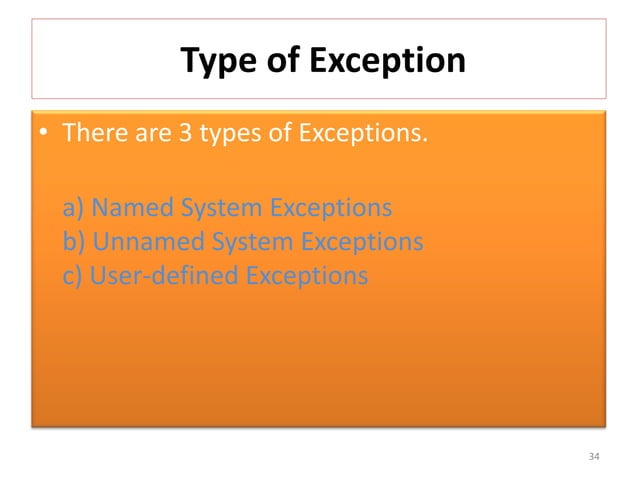 Type of Exception

• There are 3 types of Exceptions.

a) Named System Exceptions
b) Unnamed System Exceptions
c) User-defined Exceptions

34